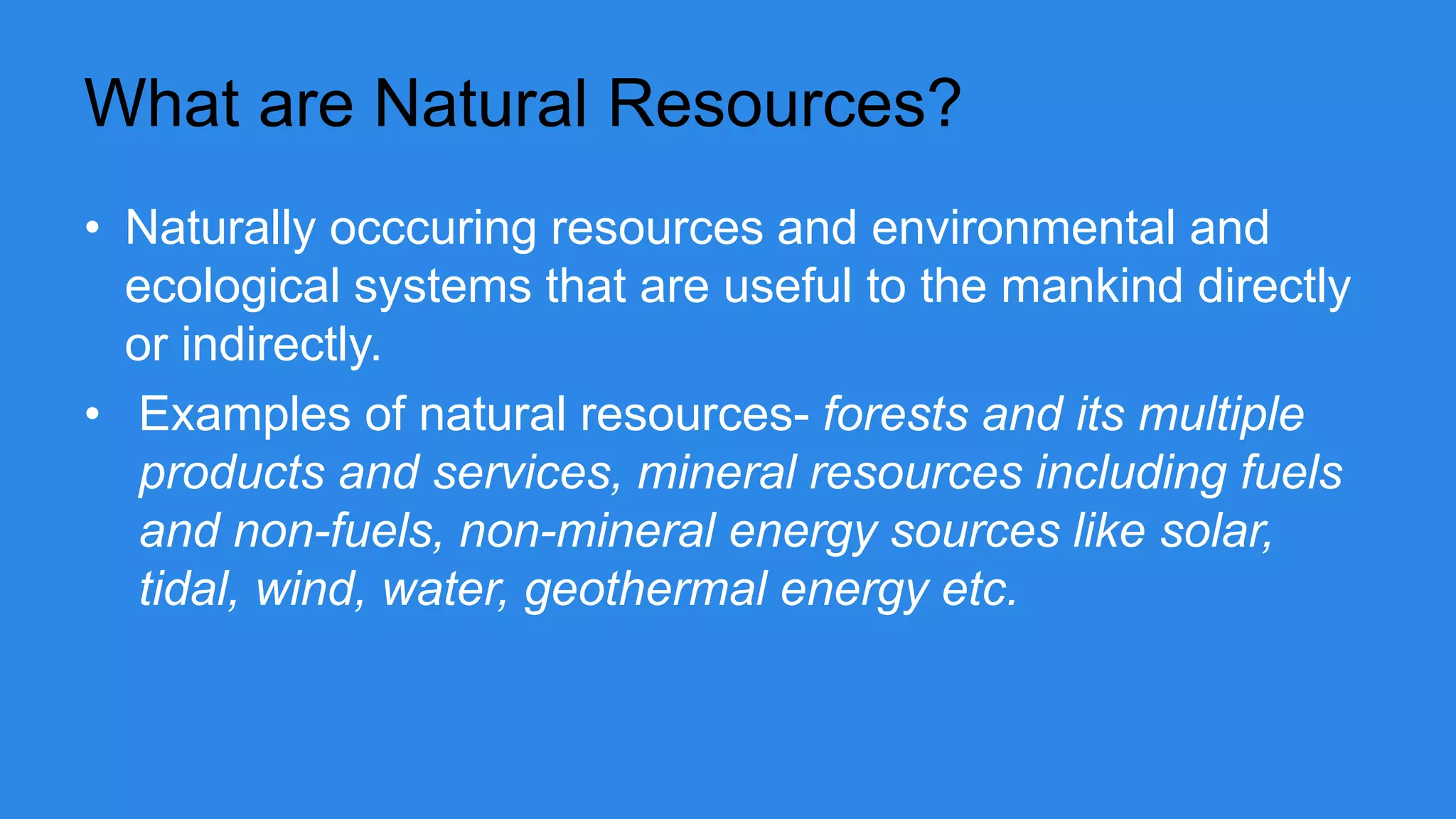 What are Natural Resources?

• Naturally occcuring resources and environmental and ecological systems that are useful to the mankind directly or indirectly.

• Examples of natural resources- forests and its multiple products and services, mineral resources including fuels and non-fuels, non-mineral energy sources like solar, tidal, wind, water, geothermal energy etc.